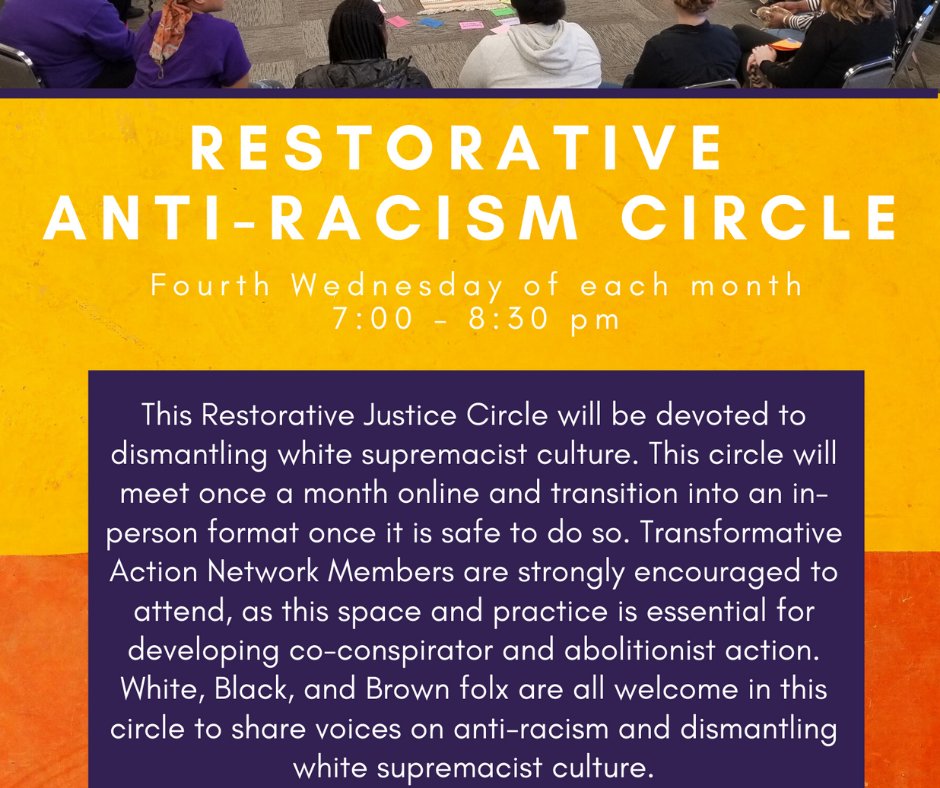 RESTORATIVE ANTI-RACISM CIRCLE

Fourth Wednesday of each month
7:00 - 8:30 pm

This Restorative Justice Circle will be devoted to dismantling white supremacist culture. This circle will meet once a month online and transition into an in-person format once it is safe to do so. Transformative Action Network Members are strongly encouraged to attend, as this space and practice is essential for developing co-conspirator and abolitionist action. White, Black, and Brown folx are all welcome in this circle to share voices on anti-racism and dismantling white supremacist culture.